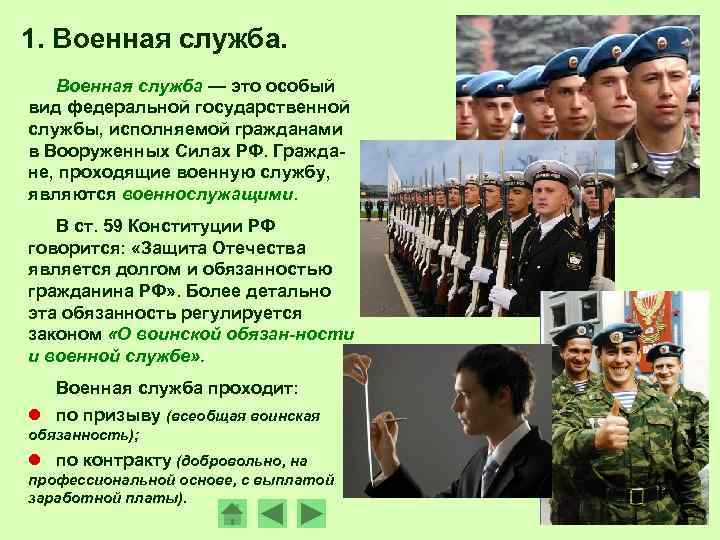 1. Военная служба.

Военная служба — это особый вид федеральной государственной службы, исполняемой гражданами в Вооруженных Силах РФ. Граждане, проходящие военную службу, являются военнослужащими.

В ст. 59 Конституции РФ говорится: «Защита Отечества является долгом и обязанностью гражданина РФ». Более детально эта обязанность регулируется законом «О воинской обязан-ности и военной службе».

Военная служба проходит:

по призыву (всеобщая воинская обязанность);

по контракту (добровольно, на профессиональной основе, с выплатой заработной платы).